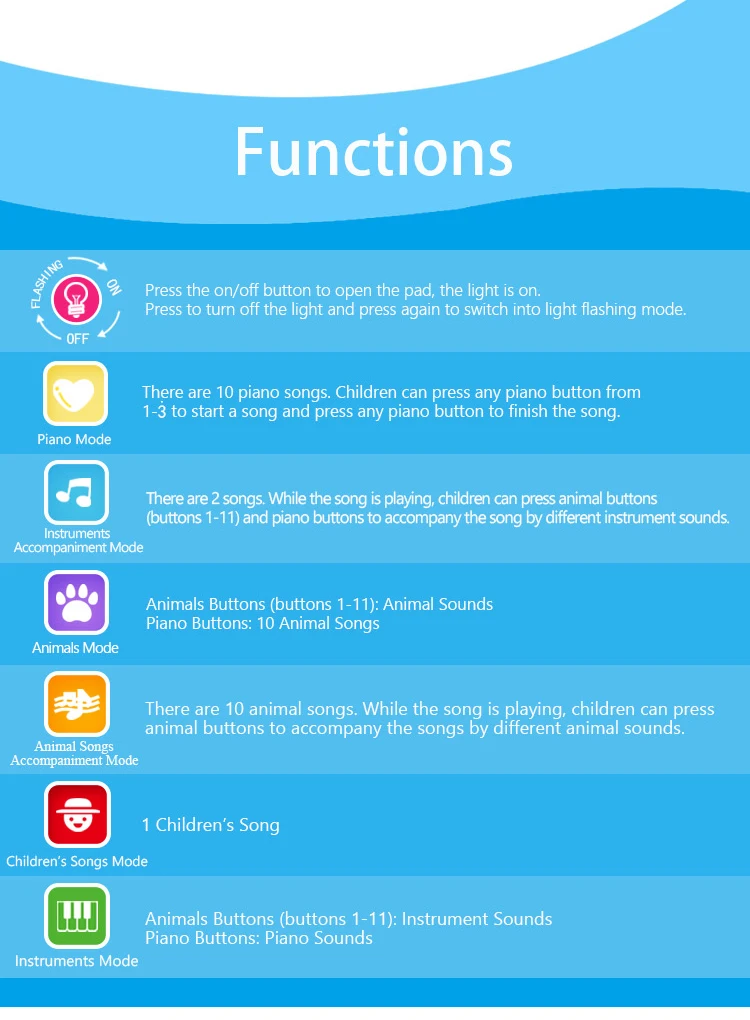 Functions

FLASHING ON OFF

Press the on/off button to open the pad, the light is on.
Press to turn off the light and press again to switch into light flashing mode.

Piano Mode

There are 10 piano songs. Children can press any piano button from 1-3 to start a song and press any piano button to finish the song.

Instruments Accompaniment Mode

There are 2 songs. While the song is playing, children can press animal buttons (buttons 1-11) and piano buttons to accompany the song by different instrument sounds.

Animals Mode

Animals Buttons (buttons 1-11): Animal Sounds
Piano Buttons: 10 Animal Songs

Animal Songs Accompaniment Mode

There are 10 animal songs. While the song is playing, children can press animal buttons to accompany the songs by different animal sounds.

Children's Songs Mode

1 Children's Song

Instruments Mode

Animals Buttons (buttons 1-11): Instrument Sounds
Piano Buttons: Piano Sounds